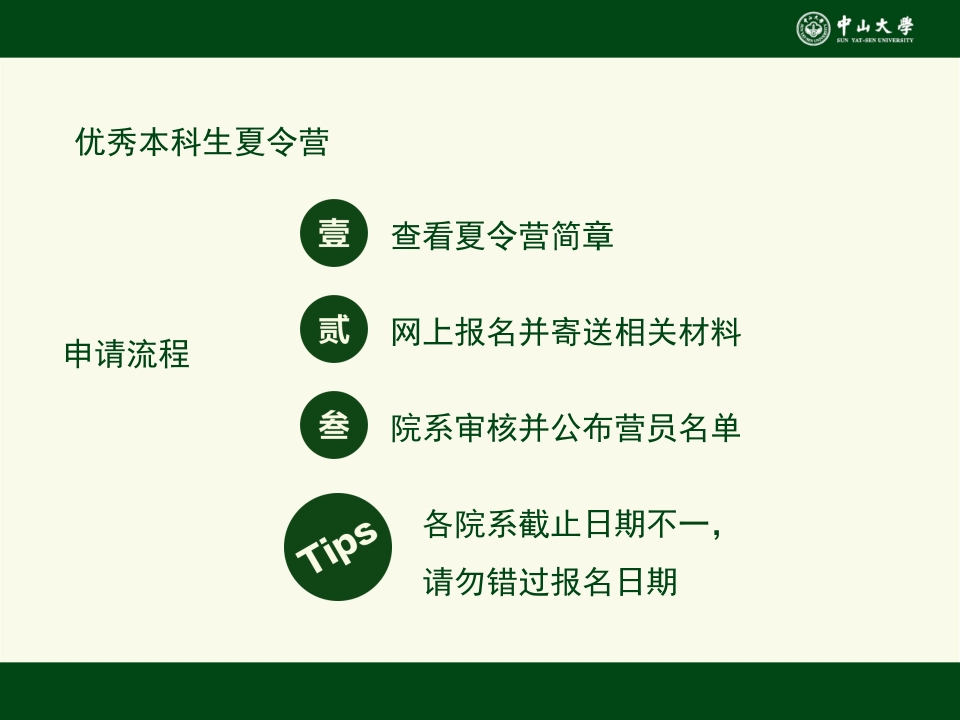 中山大學
SUN YAT-SEN UNIVERSITY

优秀本科生夏令营

申请流程

壹 查看夏令营简章

贰 网上报名并寄送相关材料

叁 院系审核并公布营员名单

Tips 各院系截止日期不一，请勿错过报名日期